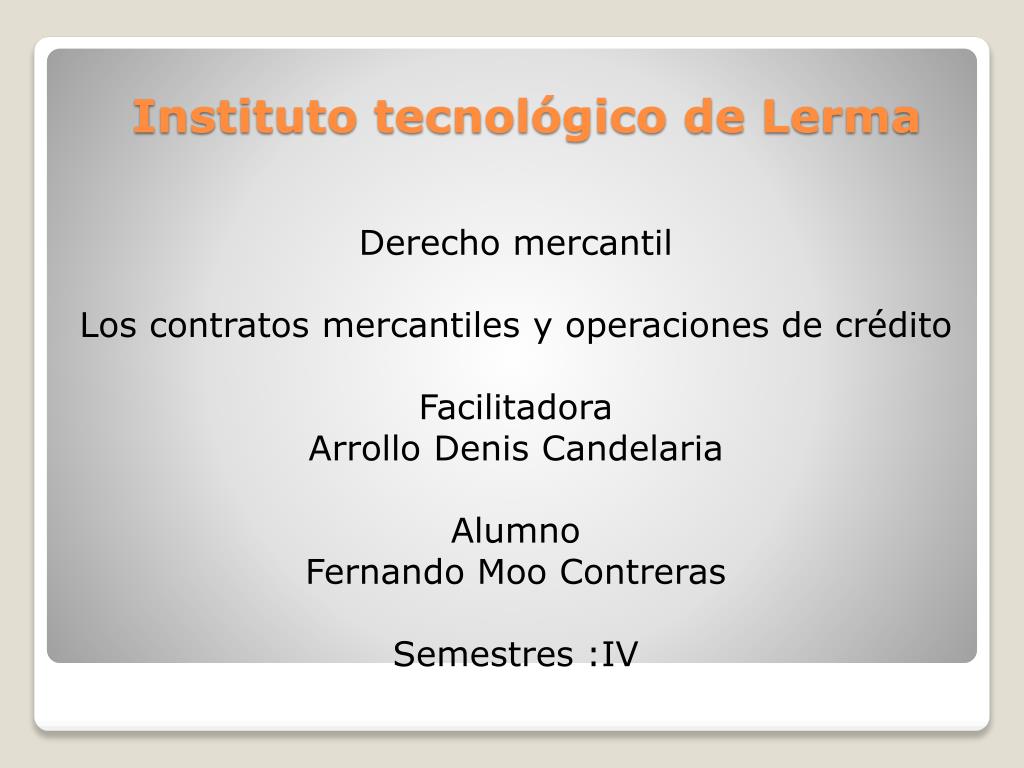 Instituto tecnológico de Lerma

Derecho mercantil

Los contratos mercantiles y operaciones de crédito

Facilitadora
Arrollo Denis Candelaria

Alumno
Fernando Moo Contreras

Semestres :IV